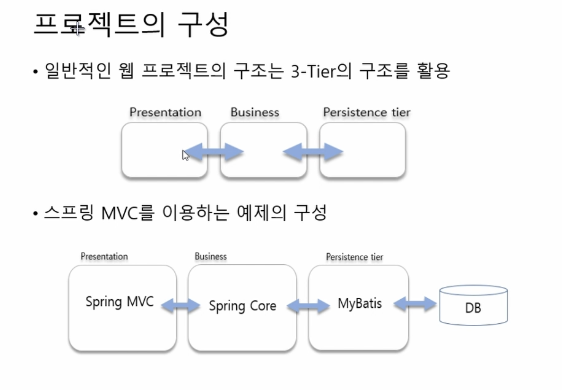 프로젝트의 구성

• 일반적인 웹 프로젝트의 구조는 3-Tier의 구조를 활용

Presentation
Business
Persistence tier

• 스프링 MVC를 이용하는 예제의 구성

Presentation
Business
Persistence tier

Spring MVC
Spring Core
MyBatis
DB